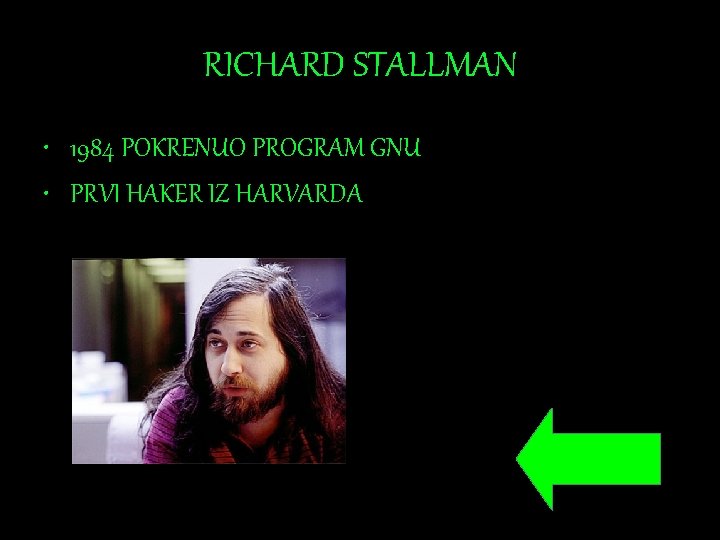 RICHARD STALLMAN

• 1984 POKRENUO PROGRAM GNU
• PRVI HAKER IZ HARVARDA